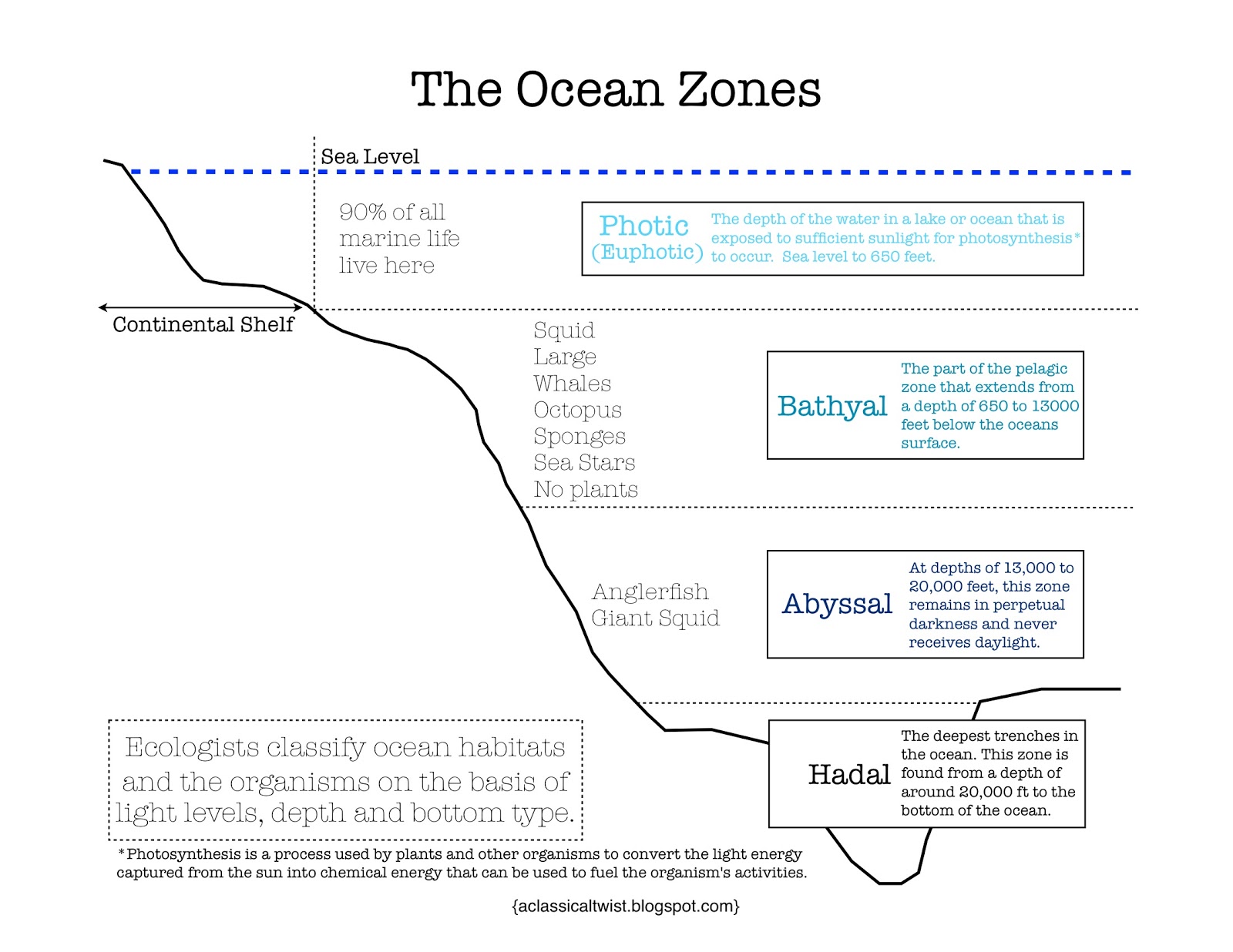 The Ocean Zones

Sea Level

90% of all marine life live here

Photic (Euphotic)

The depth of the water in a lake or ocean that is exposed to sufficient sunlight for photosynthesis* to occur. Sea level to 650 feet.

Continental Shelf

Squid
Large Whales
Octopus
Sponges
Sea Stars
No plants

Bathyal

The part of the pelagic zone that extends from a depth of 650 to 13000 feet below the oceans surface.

Anglerfish
Giant Squid

Abyssal

At depths of 13,000 to 20,000 feet, this zone remains in perpetual darkness and never receives daylight.

Ecologists classify ocean habitats and the organisms on the basis of light levels, depth and bottom type.

Hadal

The deepest trenches in the ocean. This zone is found from a depth of around 20,000 ft to the bottom of the ocean.

*Photosynthesis is a process used by plants and other organisms to convert the light energy captured from the sun into chemical energy that can be used to fuel the organism's activities.

{aclassicaltwist.blogspot.com}